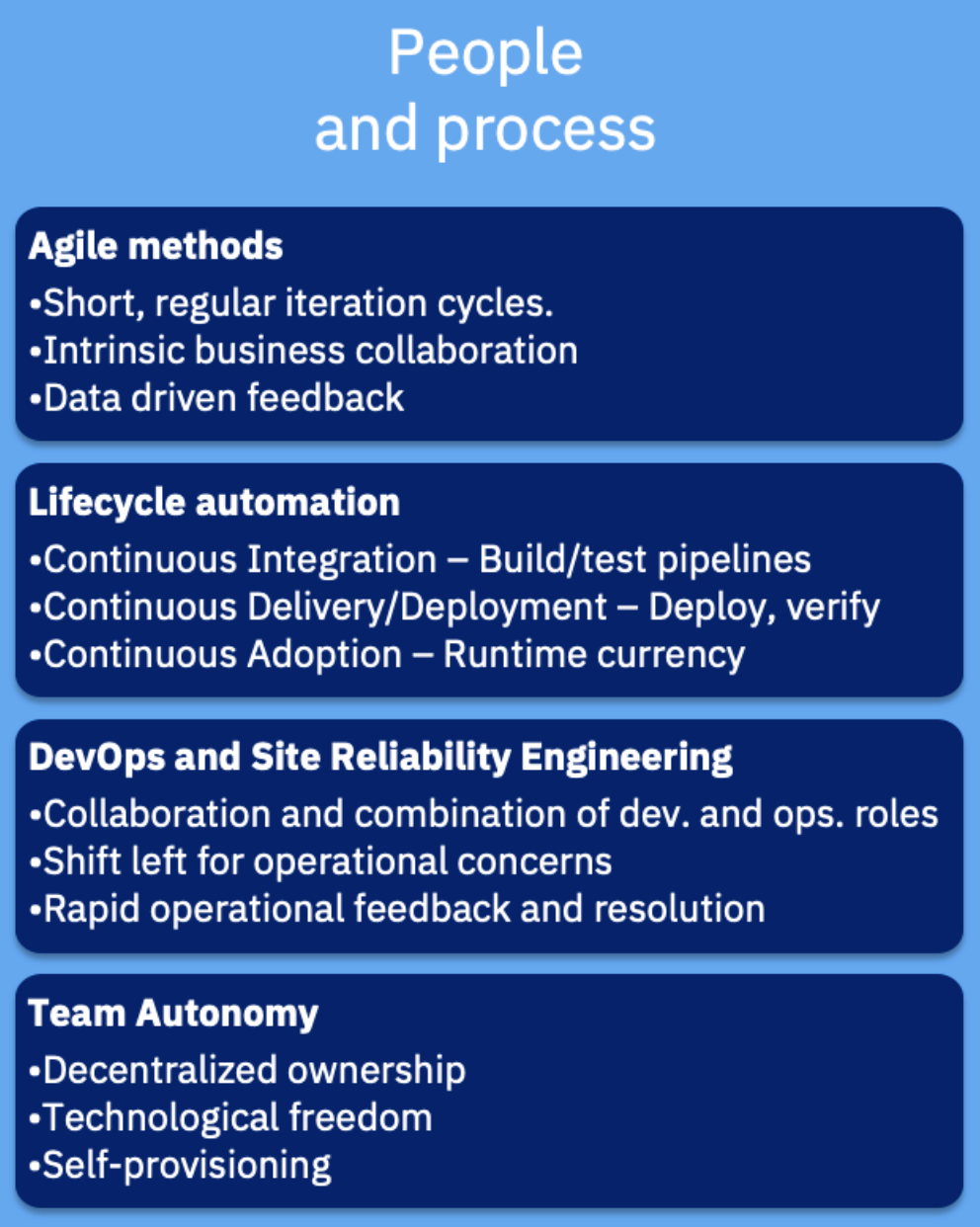 People
and process

Agile methods
•Short, regular iteration cycles.
•Intrinsic business collaboration
•Data driven feedback

Lifecycle automation
•Continuous Integration – Build/test pipelines
•Continuous Delivery/Deployment – Deploy, verify
•Continuous Adoption – Runtime currency

DevOps and Site Reliability Engineering
•Collaboration and combination of dev. and ops. roles
•Shift left for operational concerns
•Rapid operational feedback and resolution

Team Autonomy
•Decentralized ownership
•Technological freedom
•Self-provisioning